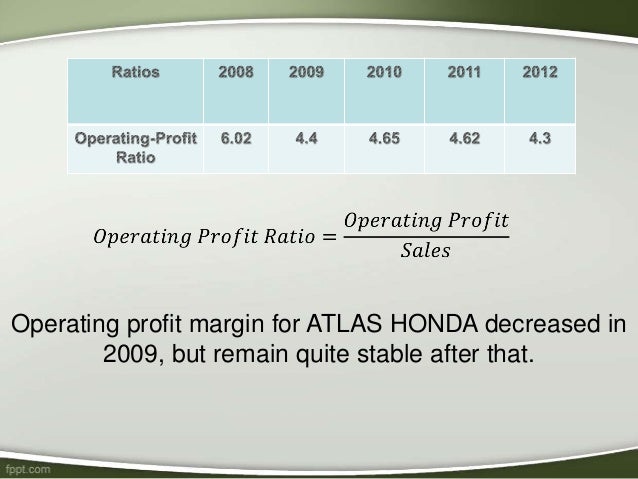 | Ratios | 2008 | 2009 | 2010 | 2011 | 2012 |
|---|---|---|---|---|---|
| Operating-Profit Ratio | 6.02 | 4.4 | 4.65 | 4.62 | 4.3 |

$Operating\ Profit\ Ratio = \frac{Operating\ Profit}{Sales}$

Operating profit margin for ATLAS HONDA decreased in 2009, but remain quite stable after that.

fppt.com